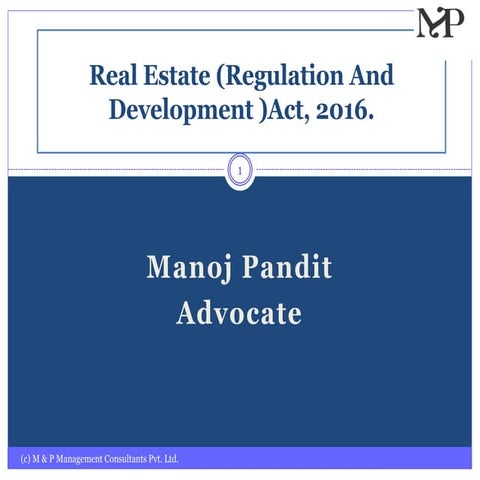 MP

Real Estate (Regulation And Development )Act, 2016.

1

Manoj Pandit
Advocate

(c) M & P Management Consultants Pvt. Ltd.